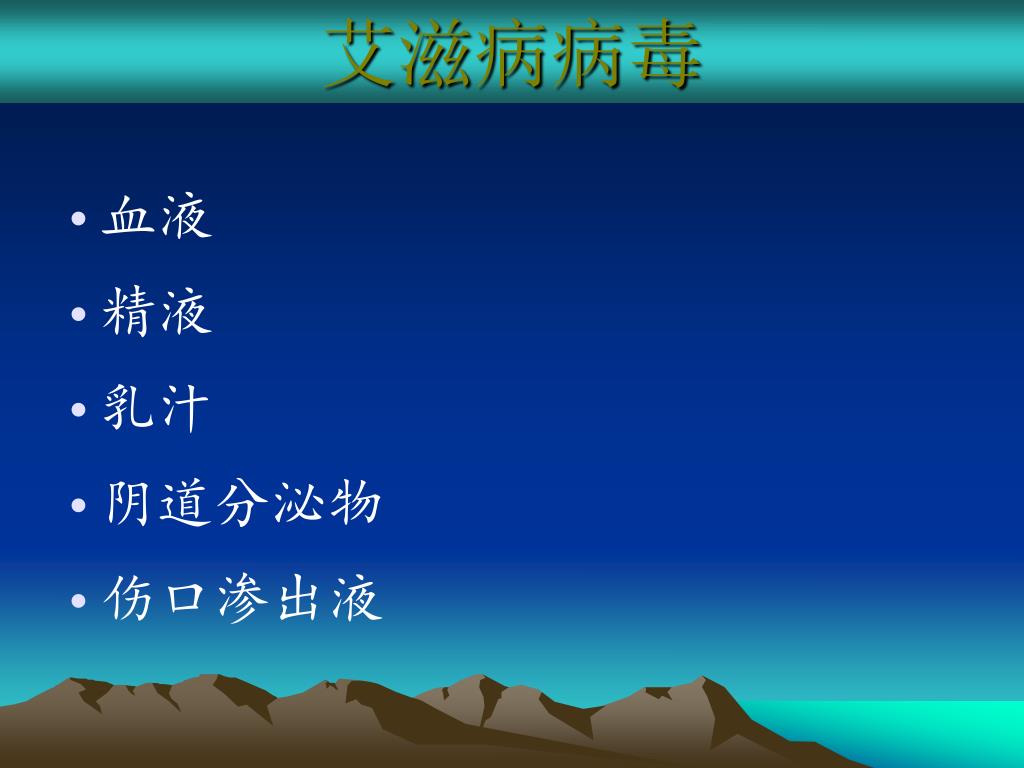 艾滋病病毒

• 血液
• 精液
• 乳汁
• 阴道分泌物
• 伤口渗出液